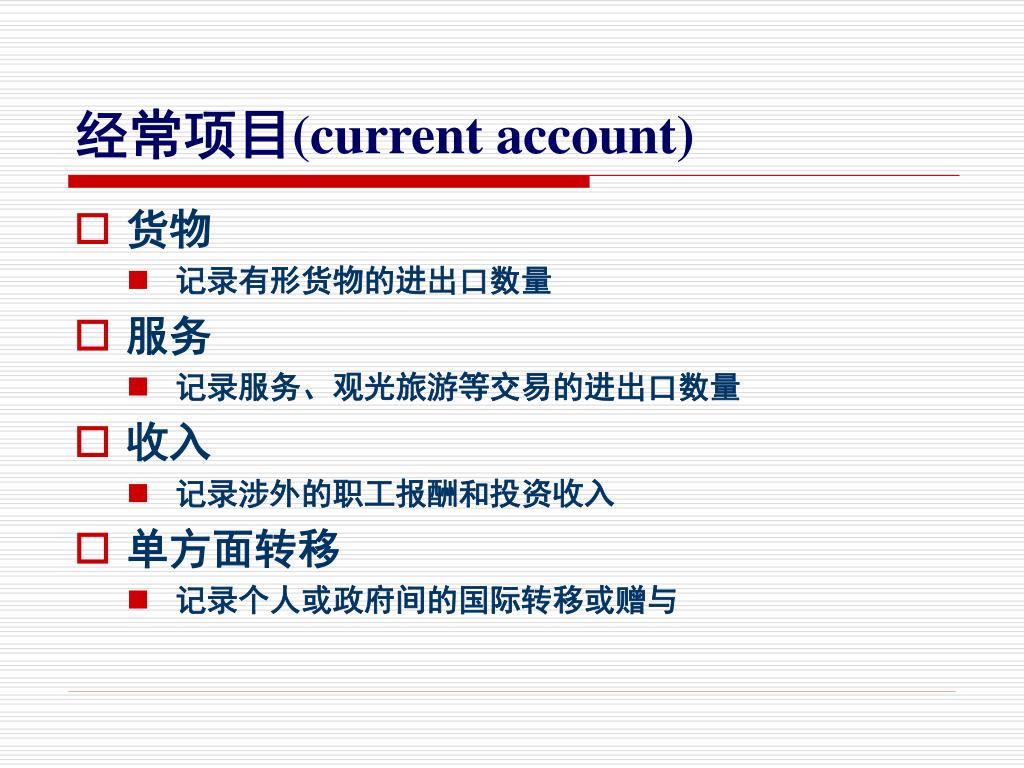 经常项目(current account)

货物

记录有形货物的进出口数量

服务

记录服务、观光旅游等交易的进出口数量

收入

记录涉外的职工报酬和投资收入

单方面转移

记录个人或政府间的国际转移或赠与